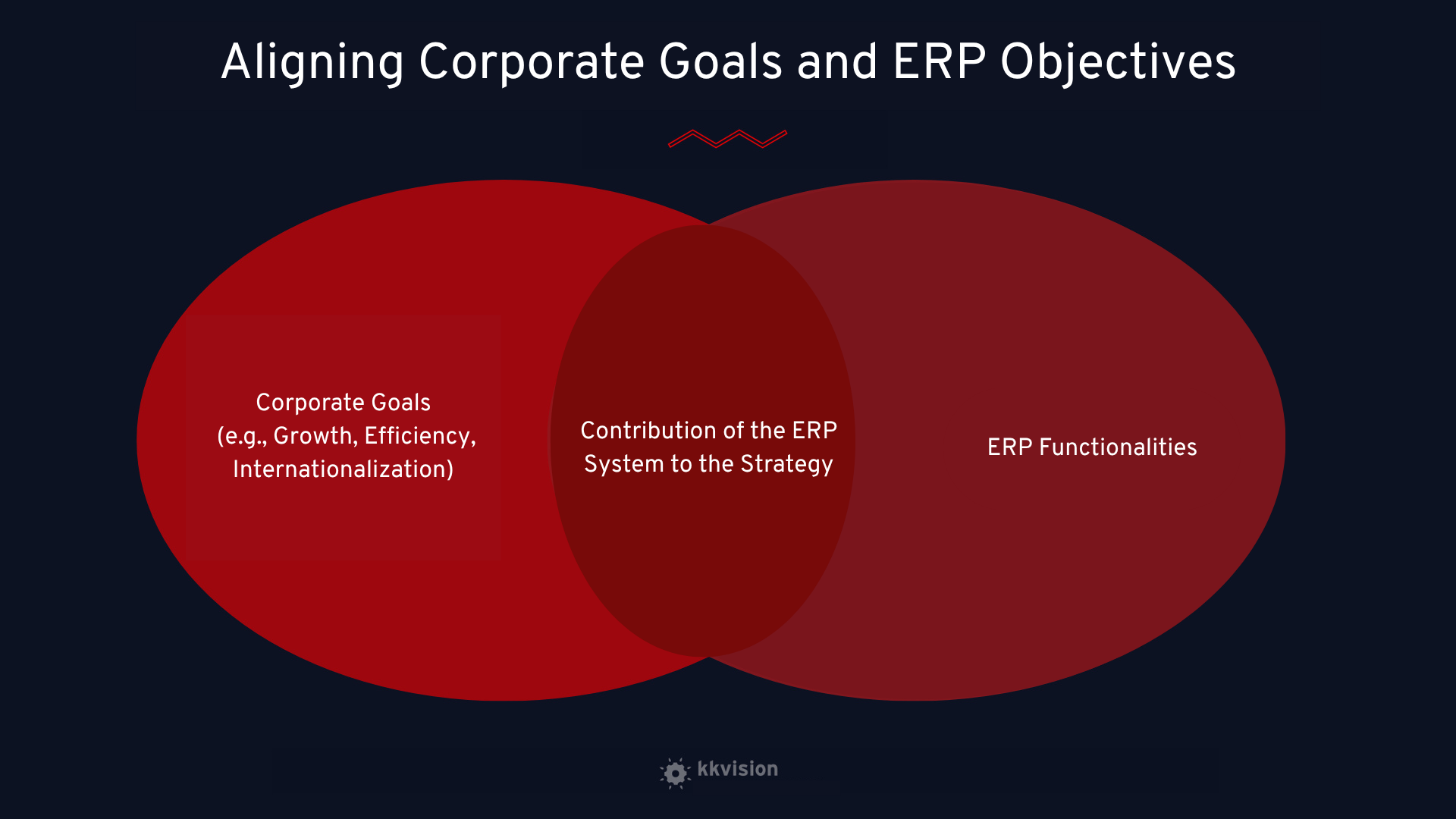 Aligning Corporate Goals and ERP Objectives

Corporate Goals
(e.g., Growth, Efficiency,
Internationalization)

Contribution of the ERP
System to the Strategy

ERP Functionalities

kkvision